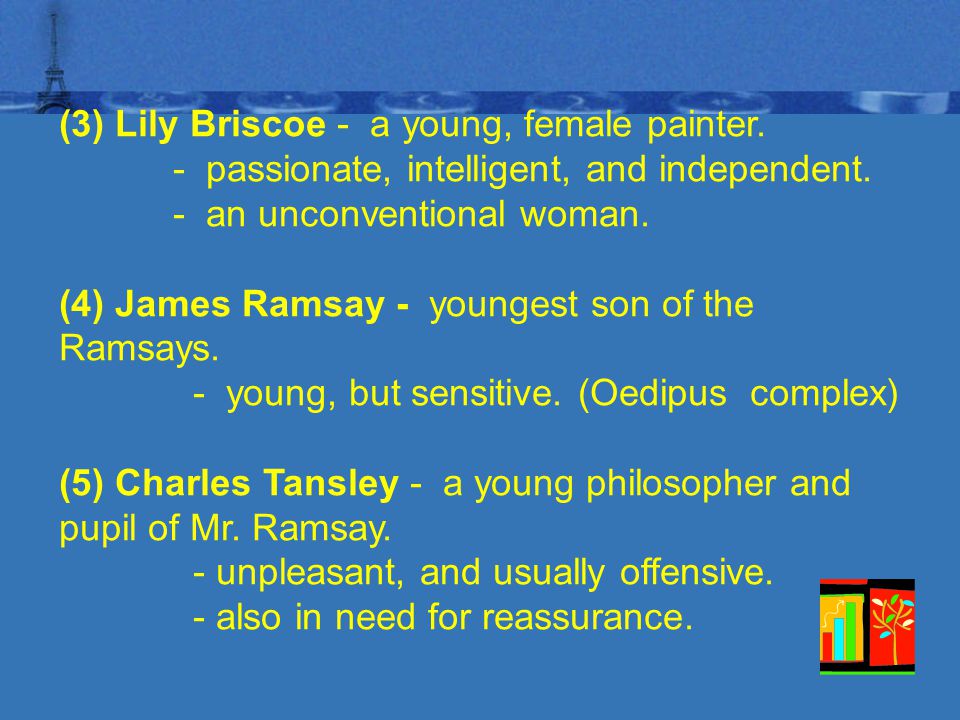 (3) Lily Briscoe - a young, female painter.
- passionate, intelligent, and independent.
- an unconventional woman.

(4) James Ramsay - youngest son of the Ramsays.
- young, but sensitive. (Oedipus complex)

(5) Charles Tansley - a young philosopher and pupil of Mr. Ramsay.
- unpleasant, and usually offensive.
- also in need for reassurance.